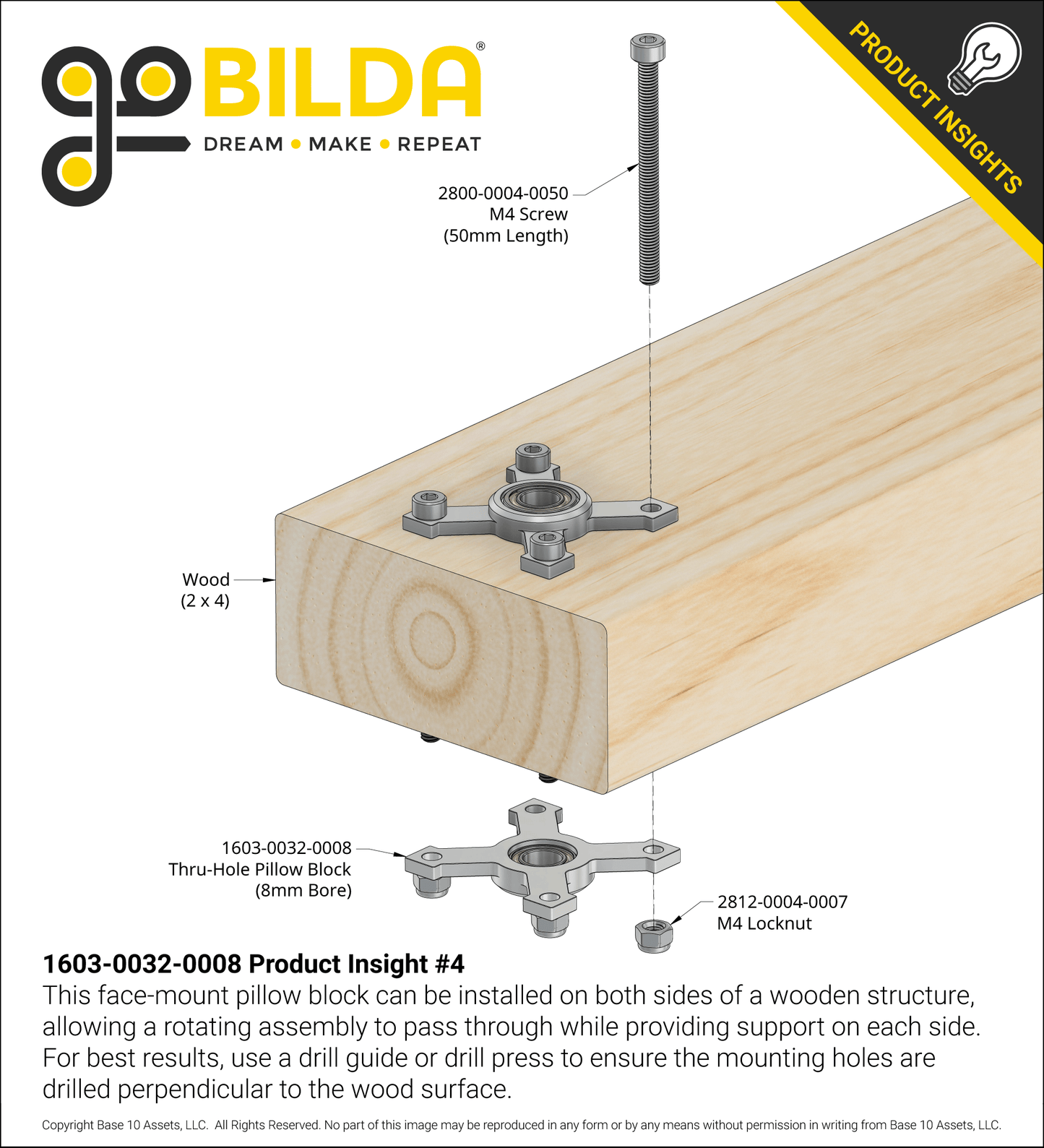 goBILDA®
DREAM • MAKE • REPEAT

PRODUCT INSIGHTS

2800-0004-0050
M4 Screw
(50mm Length)

Wood
(2 x 4)

1603-0032-0008
Thru-Hole Pillow Block
(8mm Bore)

2812-0004-0007
M4 Locknut

1603-0032-0008 Product Insight #4
This face-mount pillow block can be installed on both sides of a wooden structure, allowing a rotating assembly to pass through while providing support on each side. For best results, use a drill guide or drill press to ensure the mounting holes are drilled perpendicular to the wood surface.

Copyright Base 10 Assets, LLC. All Rights Reserved. No part of this image may be reproduced in any form or by any means without permission in writing from Base 10 Assets, LLC.